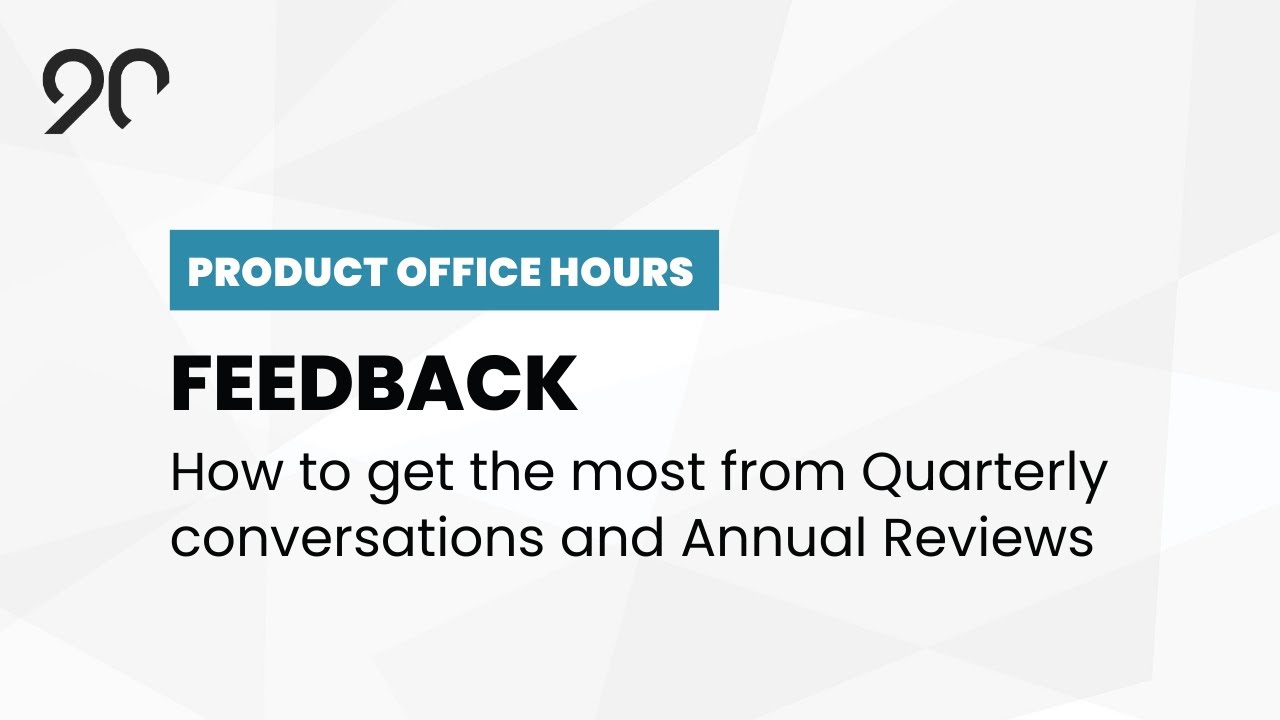 90

PRODUCT OFFICE HOURS

FEEDBACK

How to get the most from Quarterly conversations and Annual Reviews